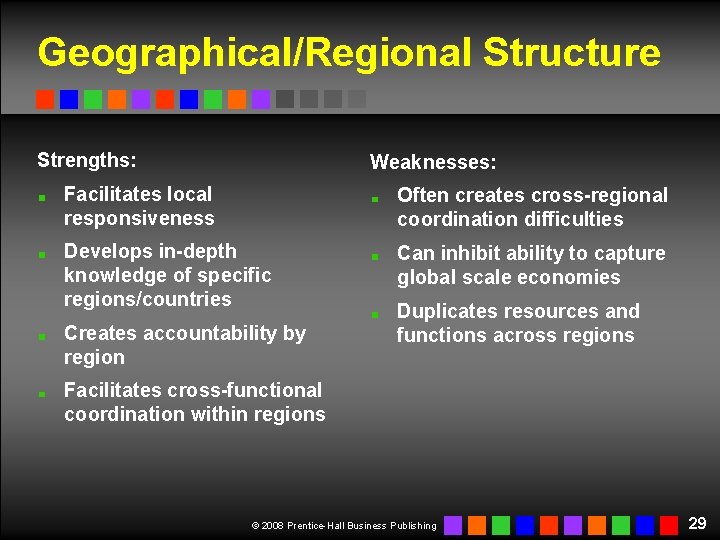 Geographical/Regional Structure

Strengths:

• Facilitates local responsiveness
• Develops in-depth knowledge of specific regions/countries
• Creates accountability by region
• Facilitates cross-functional coordination within regions

Weaknesses:

• Often creates cross-regional coordination difficulties
• Can inhibit ability to capture global scale economies
• Duplicates resources and functions across regions

© 2008 Prentice-Hall Business Publishing

29